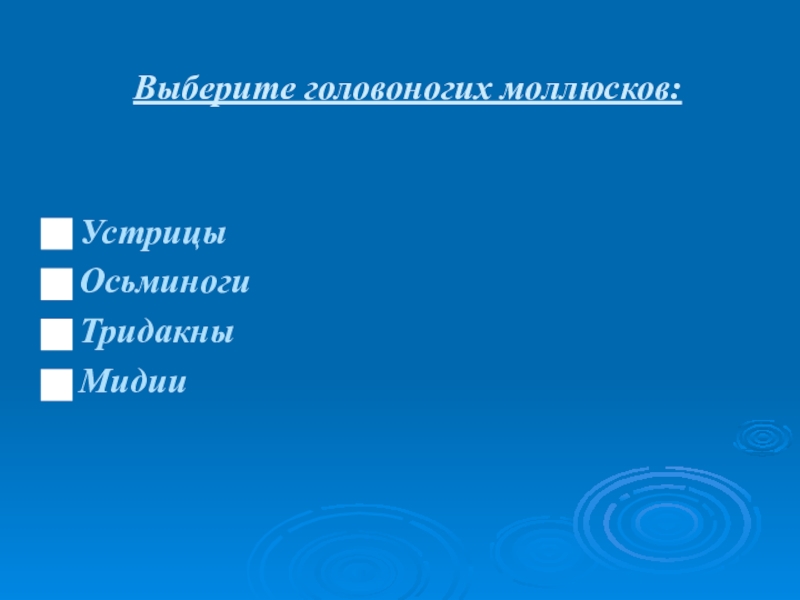 Выберите головоногих моллюсков:

Устрицы
Осьминоги
Тридакны
Мидии